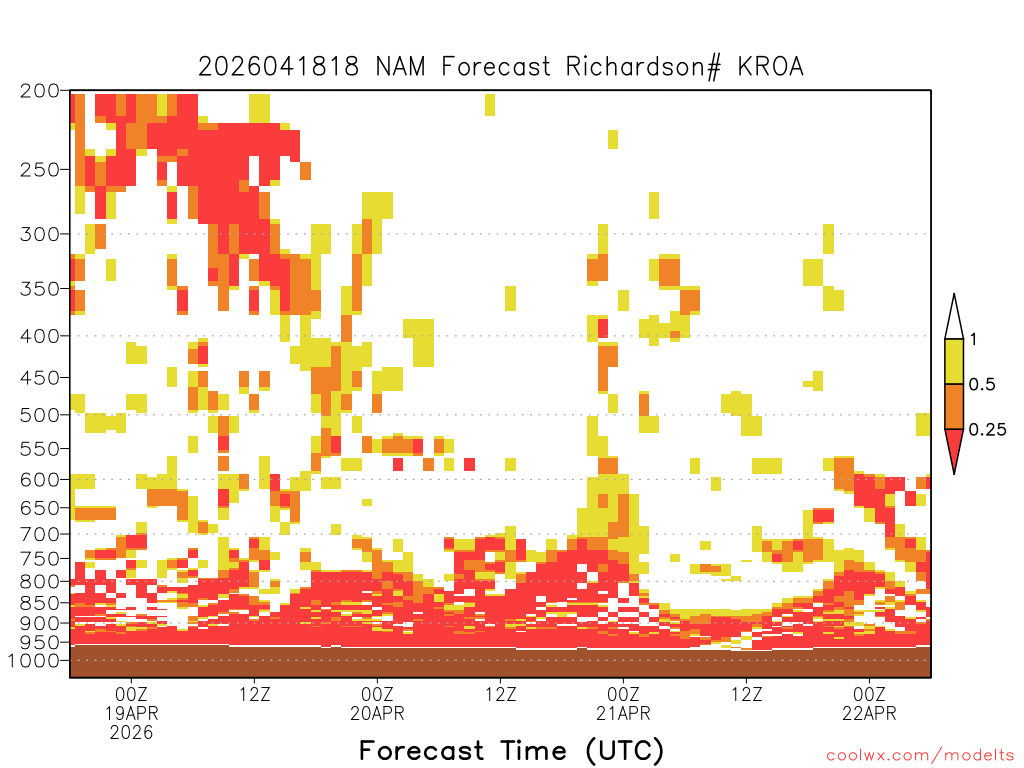 2026041818 NAM Forecast Richardson# KROA

200
250
300
350
400
450
500
550
600
650
700
750
800
850
900
950
1000

1
0.5
0.25

00Z
19APR
2026

12Z

00Z
20APR

12Z

00Z
21APR

12Z

00Z
22APR

Forecast Time (UTC)

coolwx.com/modelts